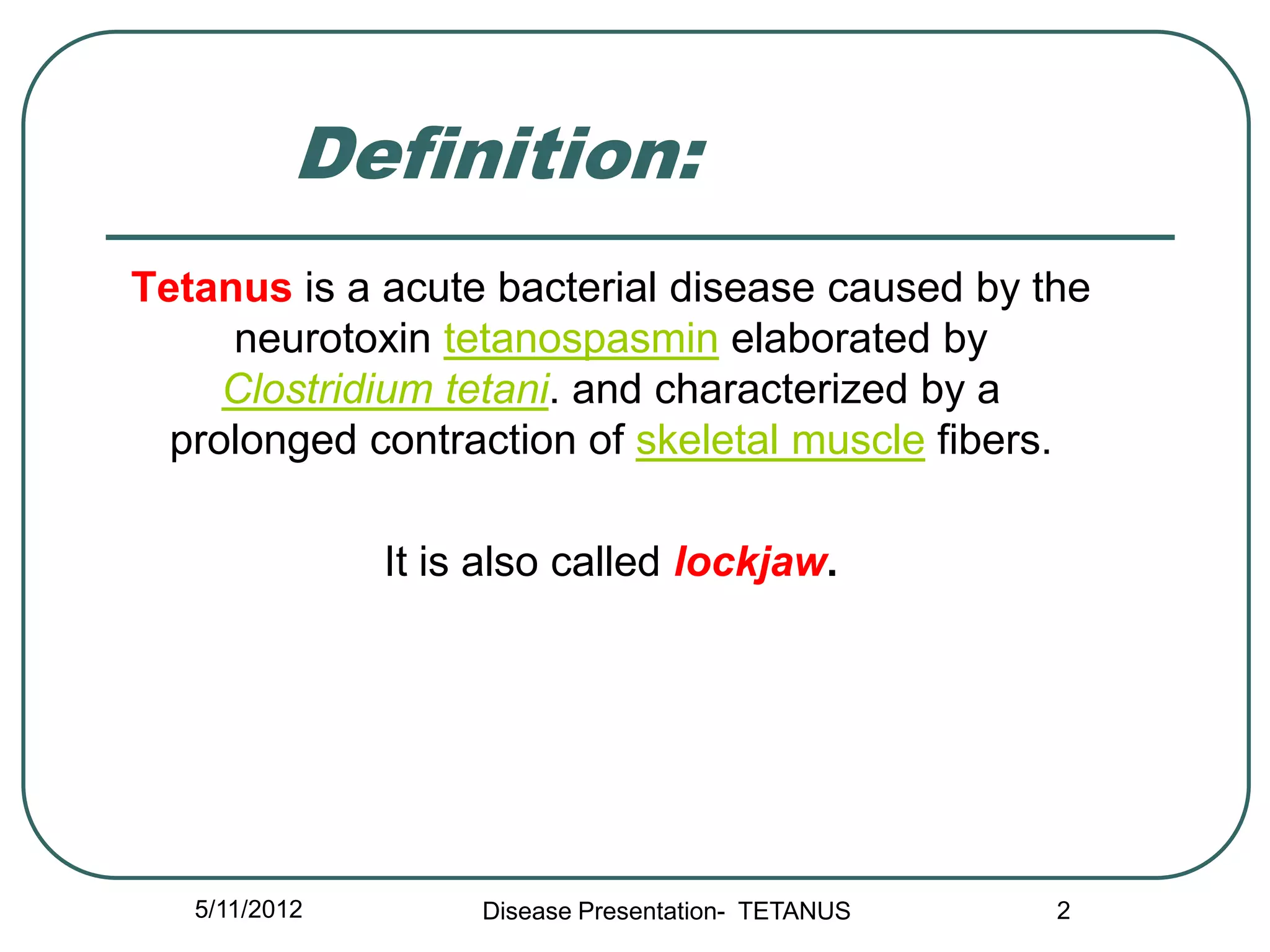 Definition:

Tetanus is a acute bacterial disease caused by the neurotoxin tetanospasmin elaborated by Clostridium tetani. and characterized by a prolonged contraction of skeletal muscle fibers.

It is also called lockjaw.

5/11/2012

Disease Presentation- TETANUS

2